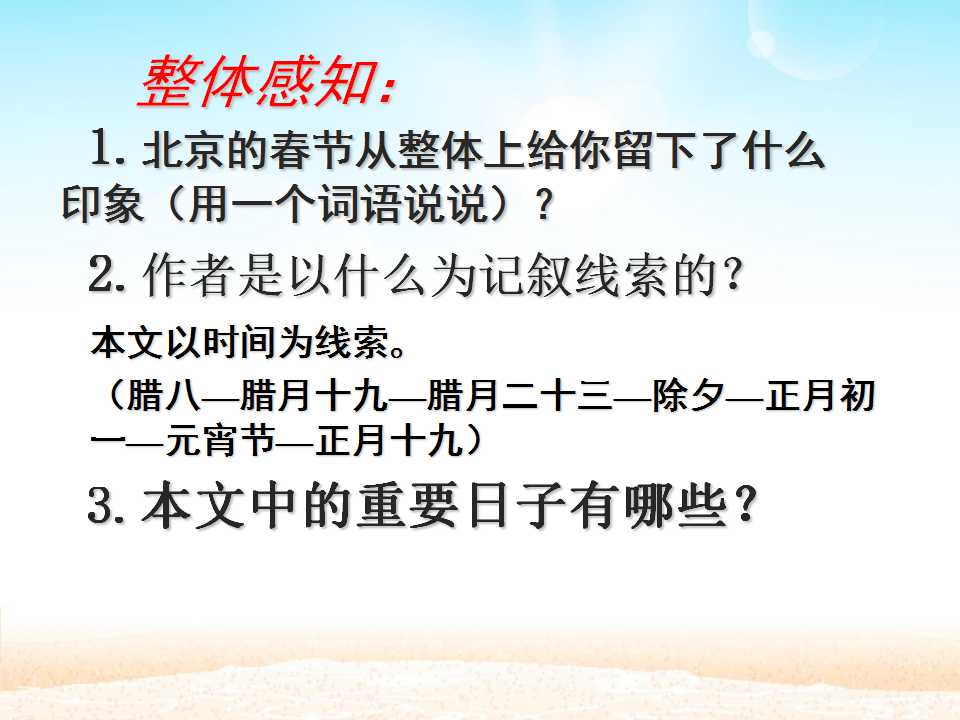 整体感知:

1. 北京的春节从整体上给你留下了什么印象（用一个词语说说）？

2. 作者是以什么为记叙线索的？

本文以时间为线索。

（腊八—腊月十九—腊月二十三—除夕—正月初一—元宵节—正月十九）

3. 本文中的重要日子有哪些？